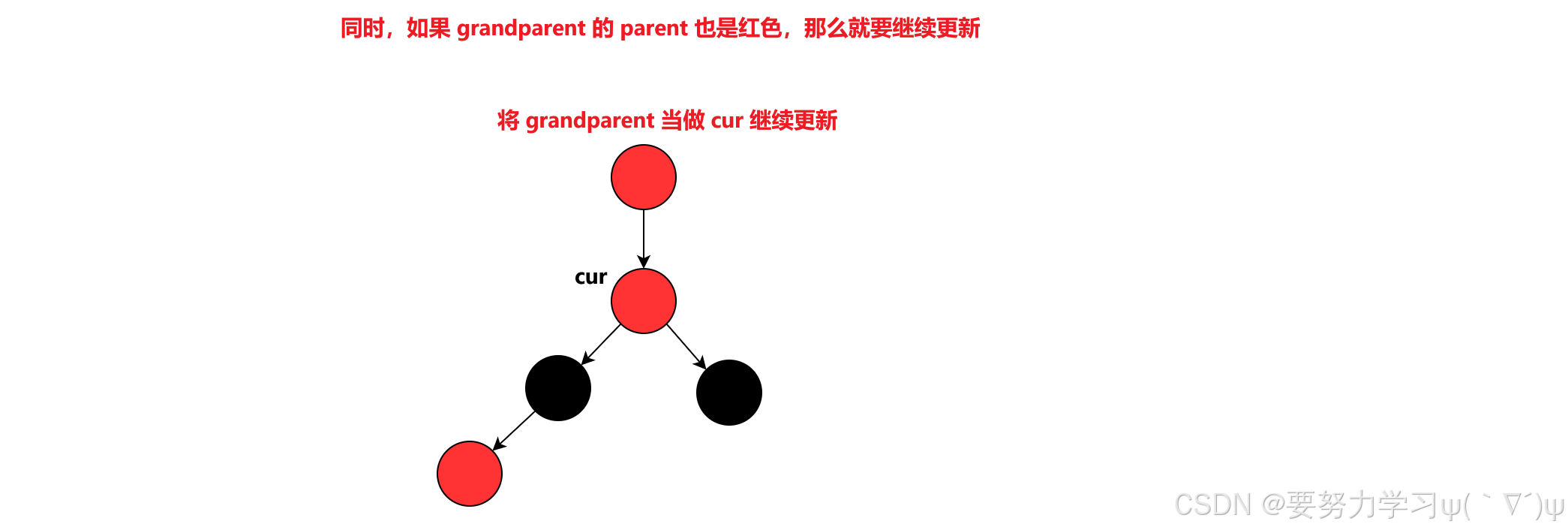 同时，如果 grandparent 的 parent 也是红色，那么就要继续更新

将 grandparent 当做 cur 继续更新

cur

CSDN @要努力学习ψ(｀∇´)ψ